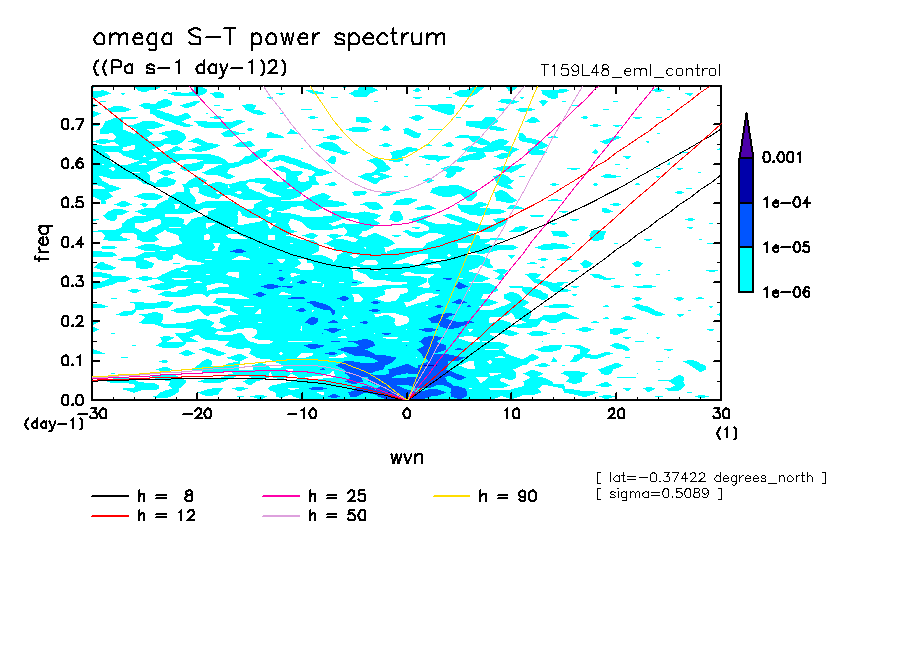 omega S-T power spectrum
((Pa s-1 day-1)2)
T159L48_eml_control

freq
0.7
0.6
0.5
0.4
0.3
0.2
0.1
0.0
(day-1)

-30
-20
-10
0
10
20
30
(1)

wvn

0.001
1e-04
1e-05
1e-06

[ lat=-0.37422 degrees_north ]
[ sigma=0.5089 ]

h = 8
h = 12
h = 25
h = 50
h = 90